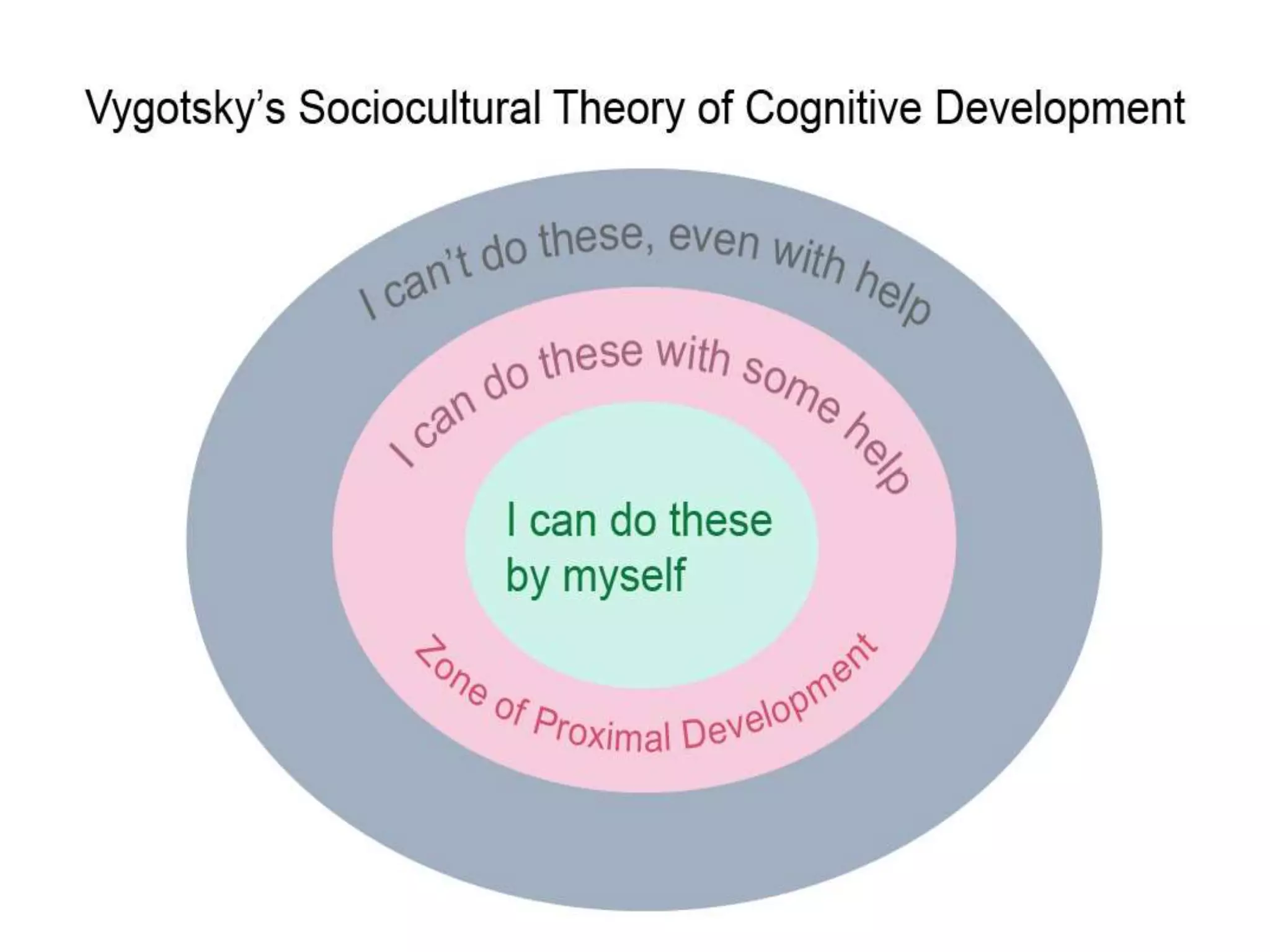 Vygotsky's Sociocultural Theory of Cognitive Development

I can't do these, even with help

I can do these with some help

I can do these by myself

Zone of Proximal Development